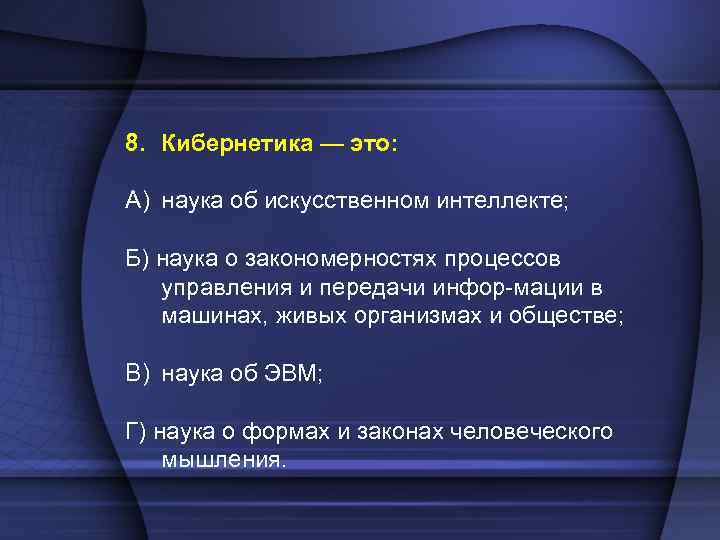 8. Кибернетика — это:

А) наука об искусственном интеллекте;

Б) наука о закономерностях процессов управления и передачи инфор-мации в машинах, живых организмах и обществе;

В) наука об ЭВМ;

Г) наука о формах и законах человеческого мышления.